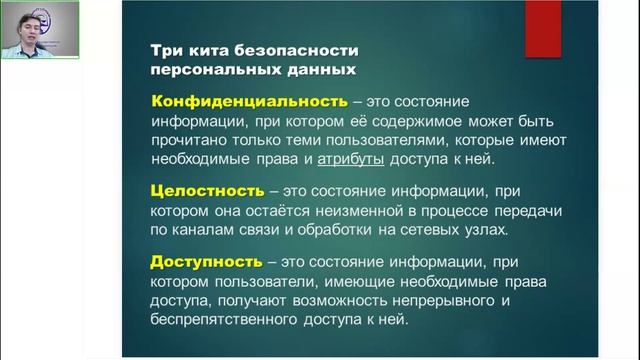 Три кита безопасности персональных данных

Конфиденциальность – это состояние информации, при котором её содержимое может быть прочитано только теми пользователями, которые имеют необходимые права и атрибуты доступа к ней.

Целостность – это состояние информации, при котором она остаётся неизменной в процессе передачи по каналам связи и обработки на сетевых узлах.

Доступность – это состояние информации, при котором пользователи, имеющие необходимые права доступа, получают возможность непрерывного и беспрепятственного доступа к ней.